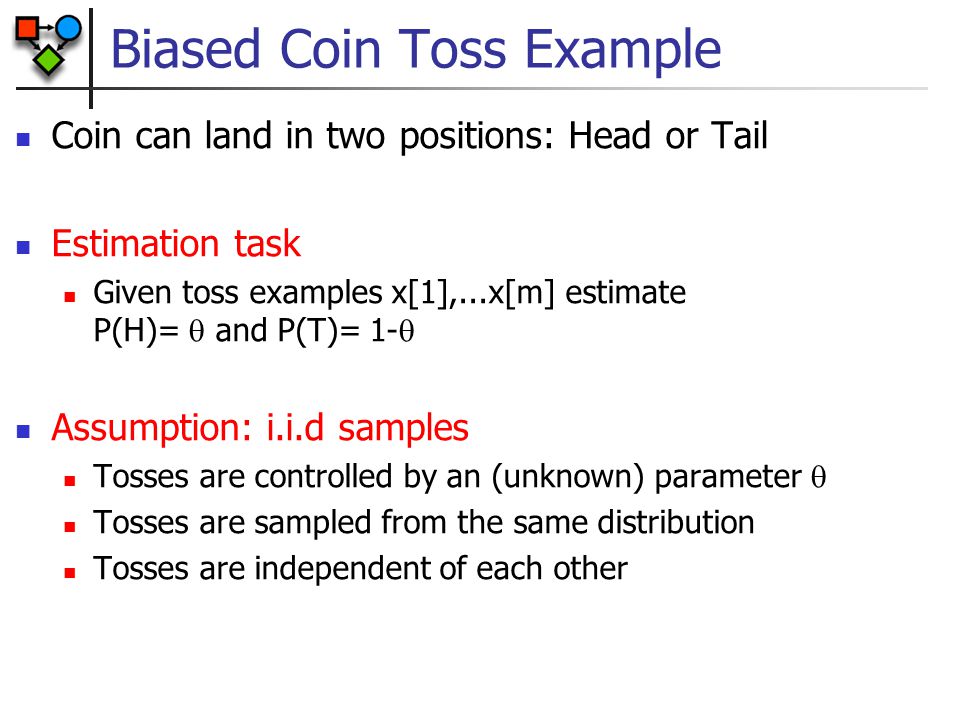 Biased Coin Toss Example

Coin can land in two positions: Head or Tail

Estimation task

Given toss examples x[1],...x[m] estimate P(H)= $\theta$ and P(T)= 1-$\theta$

Assumption: i.i.d samples

Tosses are controlled by an (unknown) parameter $\theta$

Tosses are sampled from the same distribution

Tosses are independent of each other